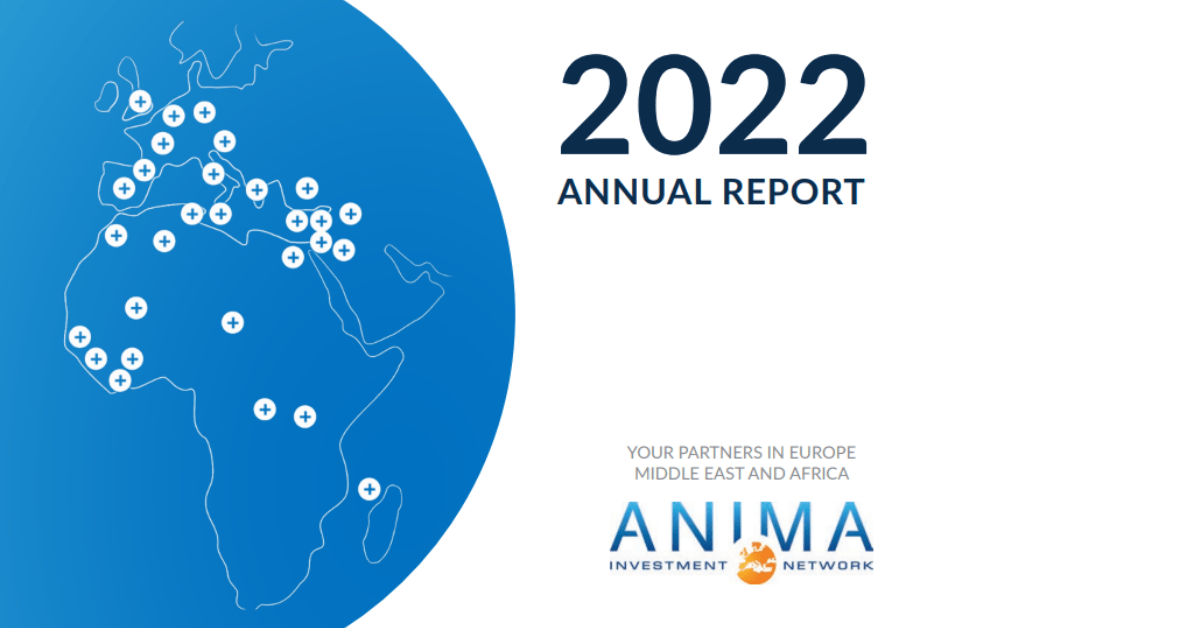 2022
ANNUAL REPORT

YOUR PARTNERS IN EUROPE
MIDDLE EAST AND AFRICA

ANIMA
INVESTMENT NETWORK